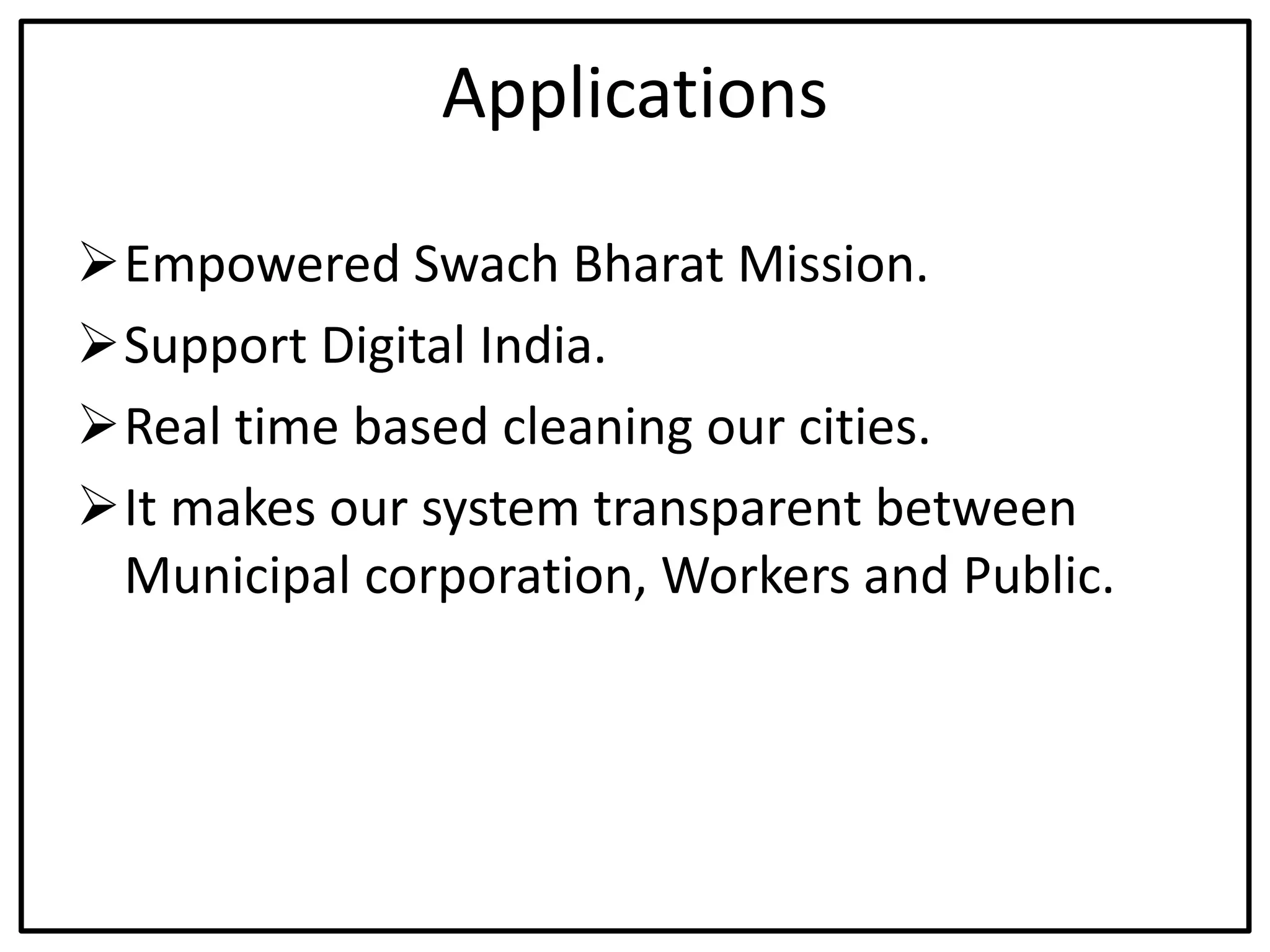 Applications

➢ Empowered Swach Bharat Mission.

➢ Support Digital India.

➢ Real time based cleaning our cities.

➢ It makes our system transparent between Municipal corporation, Workers and Public.